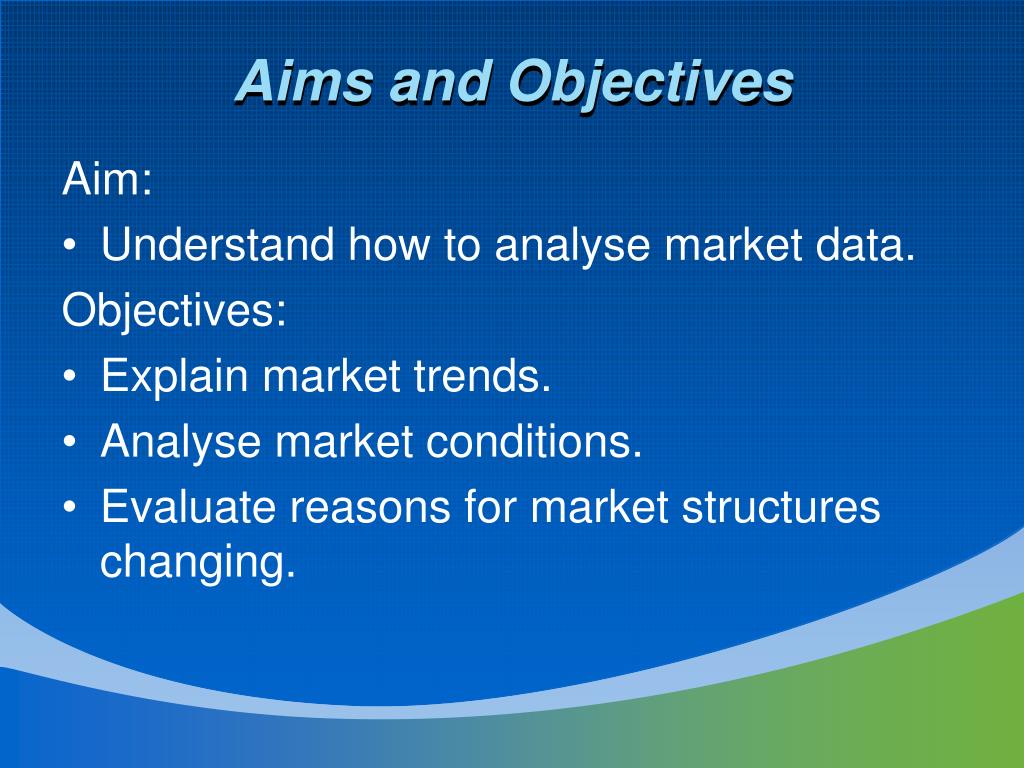 Aims and Objectives

Aim:
• Understand how to analyse market data.

Objectives:
• Explain market trends.
• Analyse market conditions.
• Evaluate reasons for market structures changing.